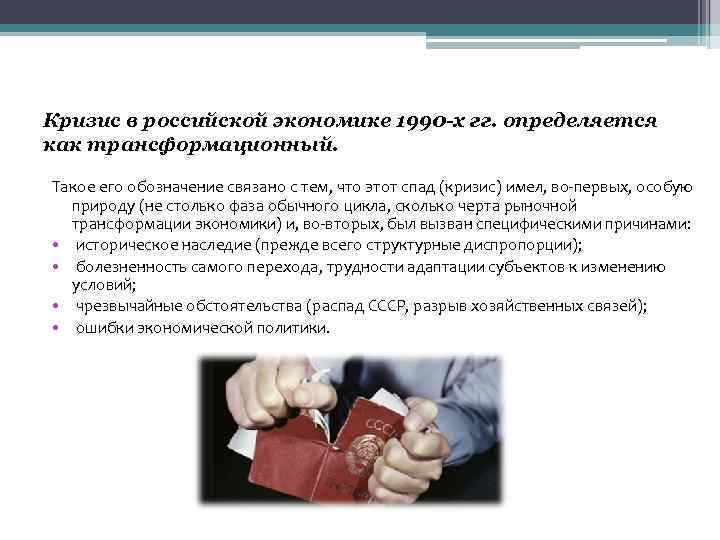 Кризис в российской экономике 1990-х гг. определяется как трансформационный.

Такое его обозначение связано с тем, что этот спад (кризис) имел, во-первых, особую природу (не столько фаза обычного цикла, сколько черта рыночной трансформации экономики) и, во-вторых, был вызван специфическими причинами:

• историческое наследие (прежде всего структурные диспропорции);
• болезненность самого перехода, трудности адаптации субъектов к изменению условий;
• чрезвычайные обстоятельства (распад СССР, разрыв хозяйственных связей);
• ошибки экономической политики.

СССР